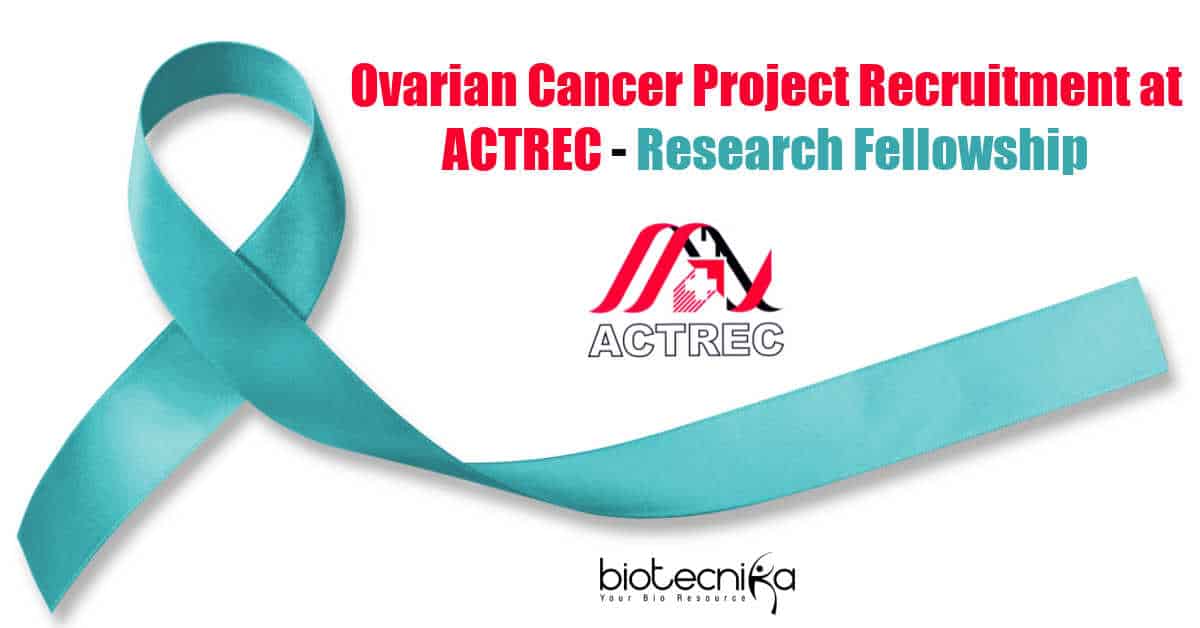 Ovarian Cancer Project Recruitment at ACTREC - Research Fellowship

ACTREC

biotecnika
Your Bio Resource